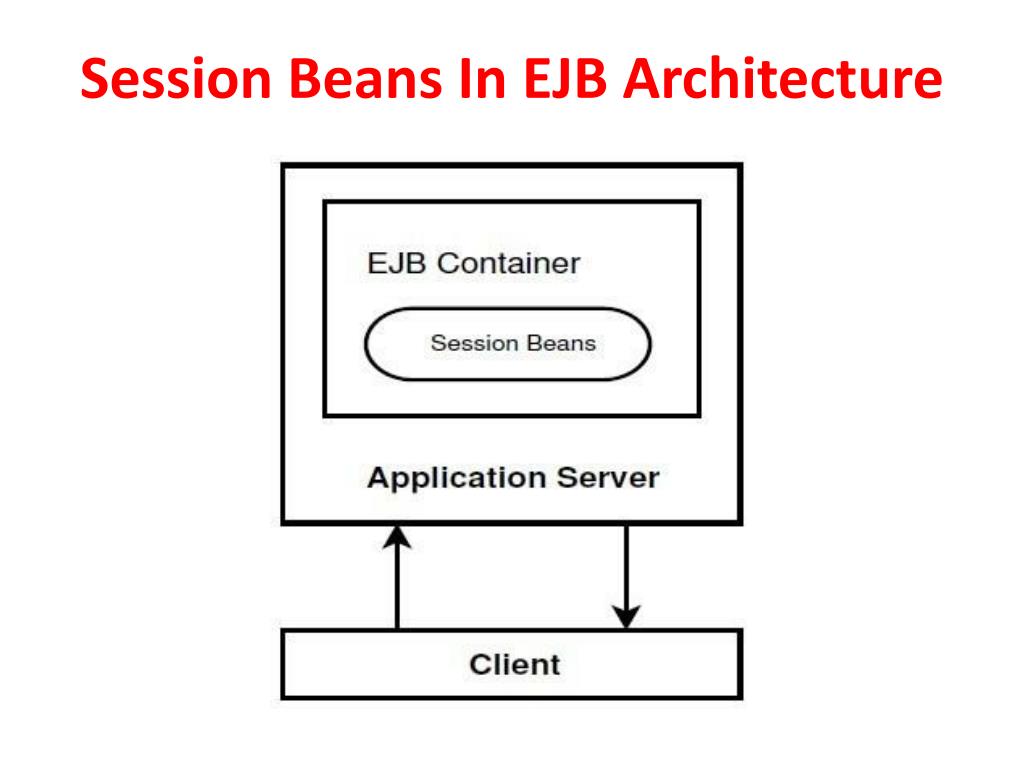 Session Beans In EJB Architecture

EJB Container

Session Beans

Application Server

Client